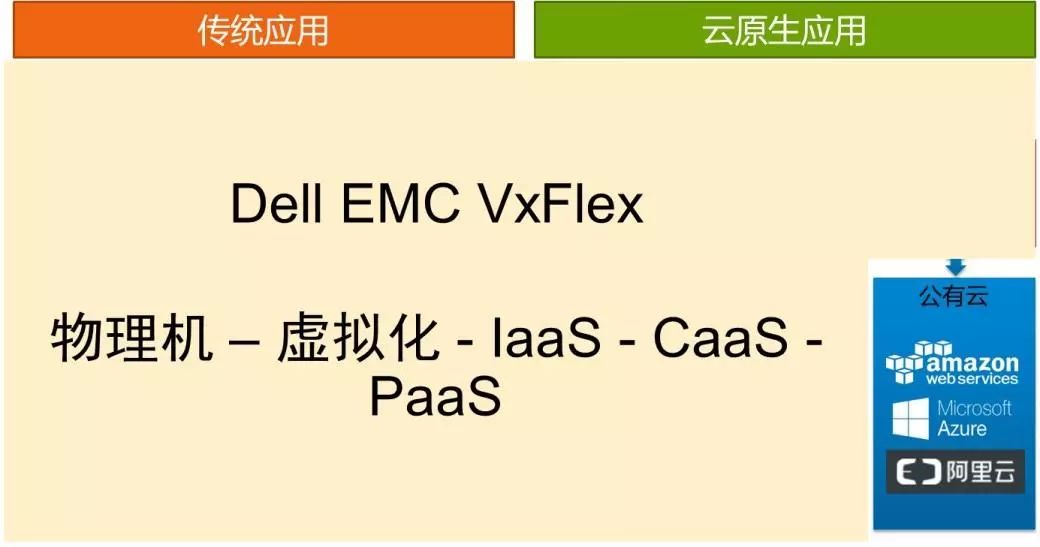 传统应用

云原生应用

Dell EMC VxFlex

物理机 – 虚拟化 - IaaS - CaaS - PaaS

公有云

amazon web services

Microsoft Azure

阿里云